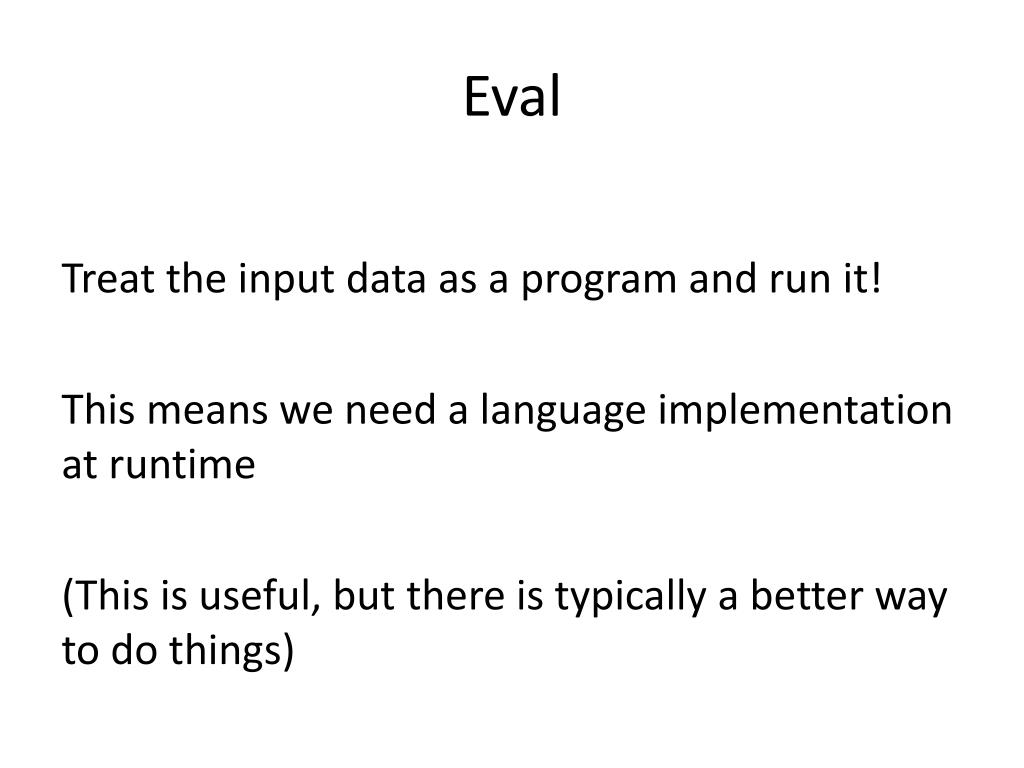 Eval

Treat the input data as a program and run it!

This means we need a language implementation at runtime

(This is useful, but there is typically a better way to do things)